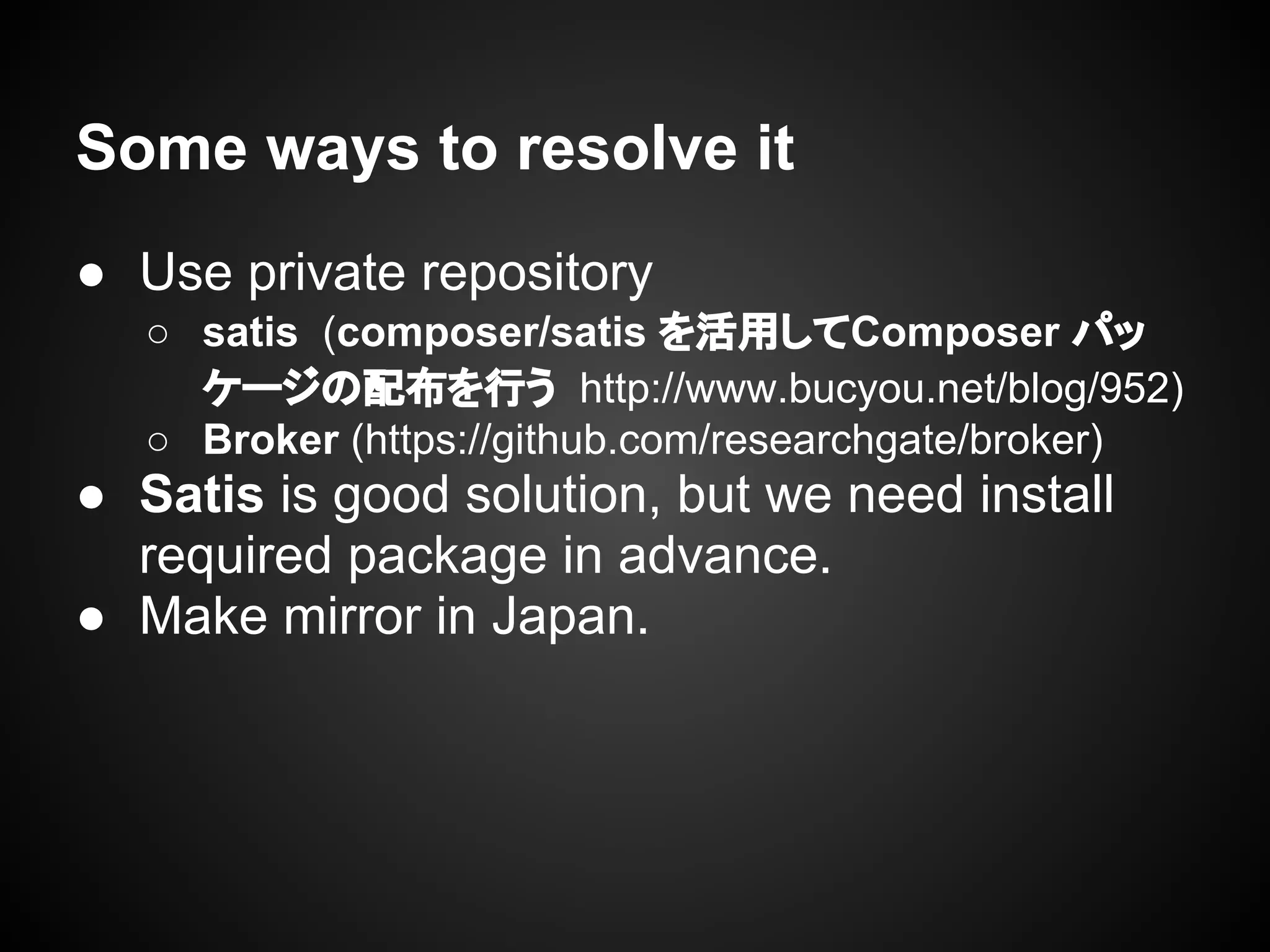 Some ways to resolve it

● Use private repository
  ○ satis (composer/satis を活用してComposer パッケージの配布を行う http://www.bucyou.net/blog/952)
  ○ Broker (https://github.com/researchgate/broker)
● Satis is good solution, but we need install required package in advance.
● Make mirror in Japan.